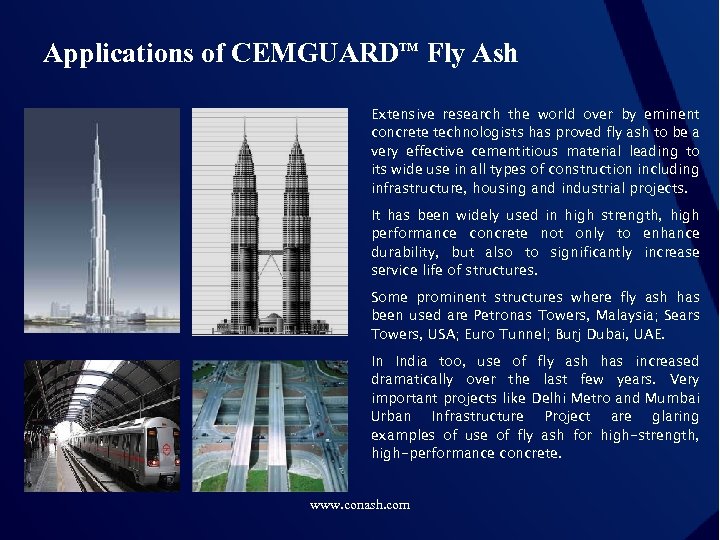 Applications of CEMGUARD™ Fly Ash

Extensive research the world over by eminent concrete technologists has proved fly ash to be a very effective cementitious material leading to its wide use in all types of construction including infrastructure, housing and industrial projects.

It has been widely used in high strength, high performance concrete not only to enhance durability, but also to significantly increase service life of structures.

Some prominent structures where fly ash has been used are Petronas Towers, Malaysia; Sears Towers, USA; Euro Tunnel; Burj Dubai, UAE.

In India too, use of fly ash has increased dramatically over the last few years. Very important projects like Delhi Metro and Mumbai Urban Infrastructure Project are glaring examples of use of fly ash for high-strength, high-performance concrete.

www.conash.com